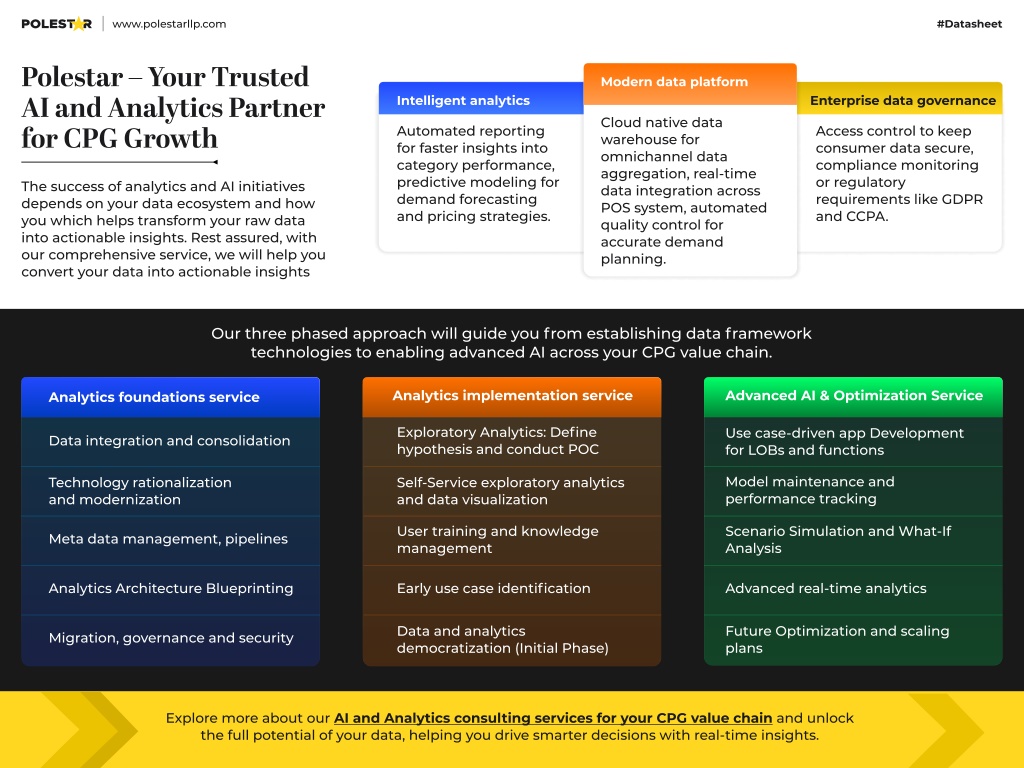 POLESTAR | www.polestarllp.com

#Datasheet

Polestar – Your Trusted AI and Analytics Partner for CPG Growth

The success of analytics and AI initiatives depends on your data ecosystem and how you which helps transform your raw data into actionable insights. Rest assured, with our comprehensive service, we will help you convert your data into actionable insights

Intelligent analytics

Automated reporting for faster insights into category performance, predictive modeling for demand forecasting and pricing strategies.

Modern data platform

Cloud native data warehouse for omnichannel data aggregation, real-time data integration across POS system, automated quality control for accurate demand planning.

Enterprise data governance

Access control to keep consumer data secure, compliance monitoring or regulatory requirements like GDPR and CCPA.

Our three phased approach will guide you from establishing data framework technologies to enabling advanced AI across your CPG value chain.

Analytics foundations service

Data integration and consolidation

Technology rationalization and modernization

Meta data management, pipelines

Analytics Architecture Blueprinting

Migration, governance and security

Analytics implementation service

Exploratory Analytics: Define hypothesis and conduct POC

Self-Service exploratory analytics and data visualization

User training and knowledge management

Early use case identification

Data and analytics democratization (Initial Phase)

Advanced AI & Optimization Service

Use case-driven app Development for LOBs and functions

Model maintenance and performance tracking

Scenario Simulation and What-If Analysis

Advanced real-time analytics

Future Optimization and scaling plans

Explore more about our AI and Analytics consulting services for your CPG value chain and unlock the full potential of your data, helping you drive smarter decisions with real-time insights.